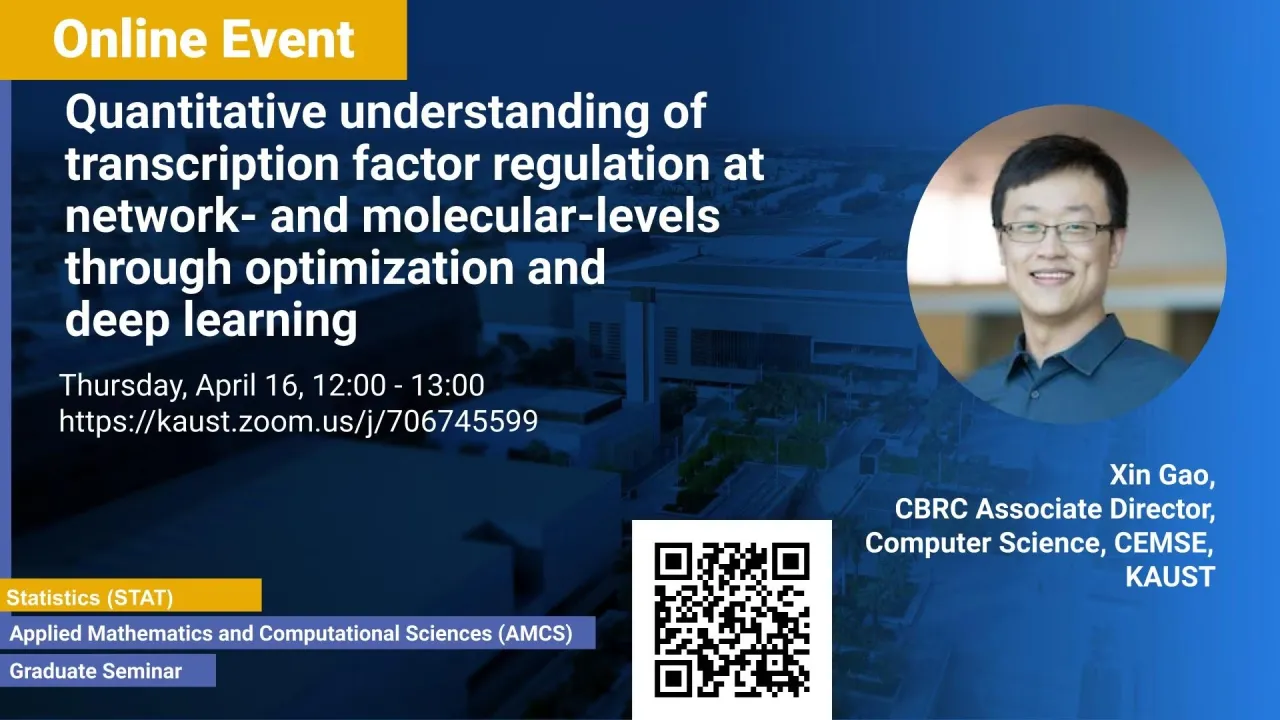 Online Event

Quantitative understanding of transcription factor regulation at network- and molecular-levels through optimization and deep learning

Thursday, April 16, 12:00 - 13:00
https://kaust.zoom.us/j/706745599

Xin Gao,
CBRC Associate Director,
Computer Science, CEMSE,
KAUST

Statistics (STAT)
Applied Mathematics and Computational Sciences (AMCS)
Graduate Seminar